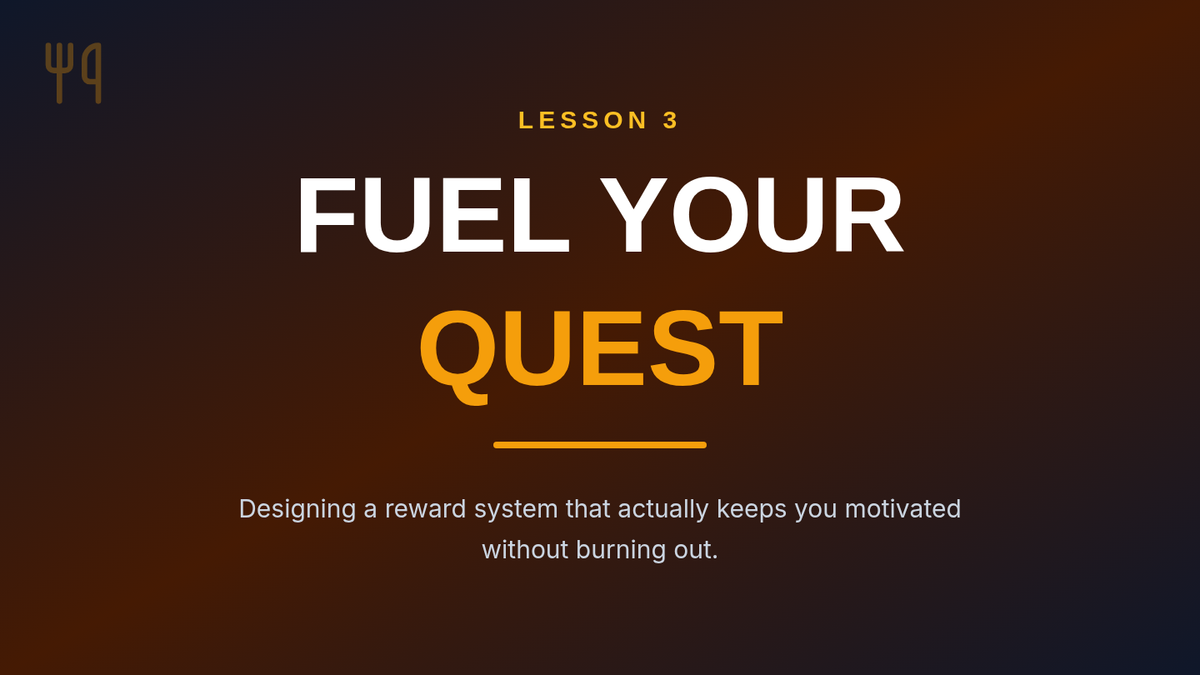 LESSON 3

FUEL YOUR QUEST

Designing a reward system that actually keeps you motivated without burning out.